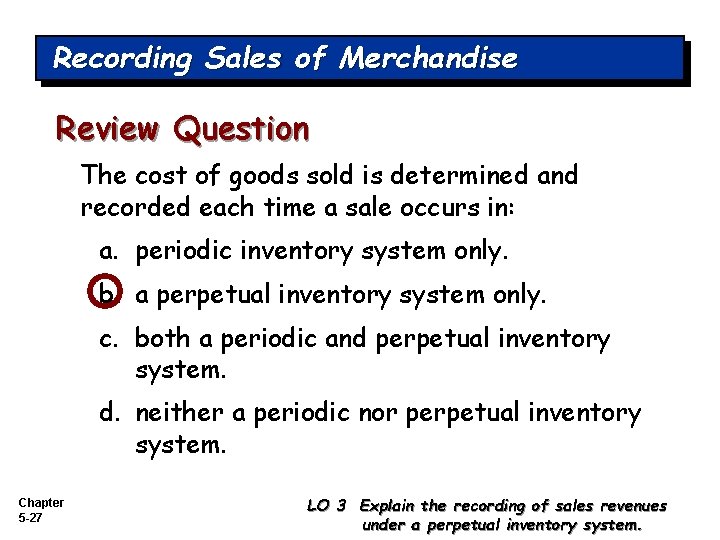 Recording Sales of Merchandise

Review Question

The cost of goods sold is determined and recorded each time a sale occurs in:

a. periodic inventory system only.

b. a perpetual inventory system only.

c. both a periodic and perpetual inventory system.

d. neither a periodic nor perpetual inventory system.

Chapter
5-27

LO 3 Explain the recording of sales revenues under a perpetual inventory system.